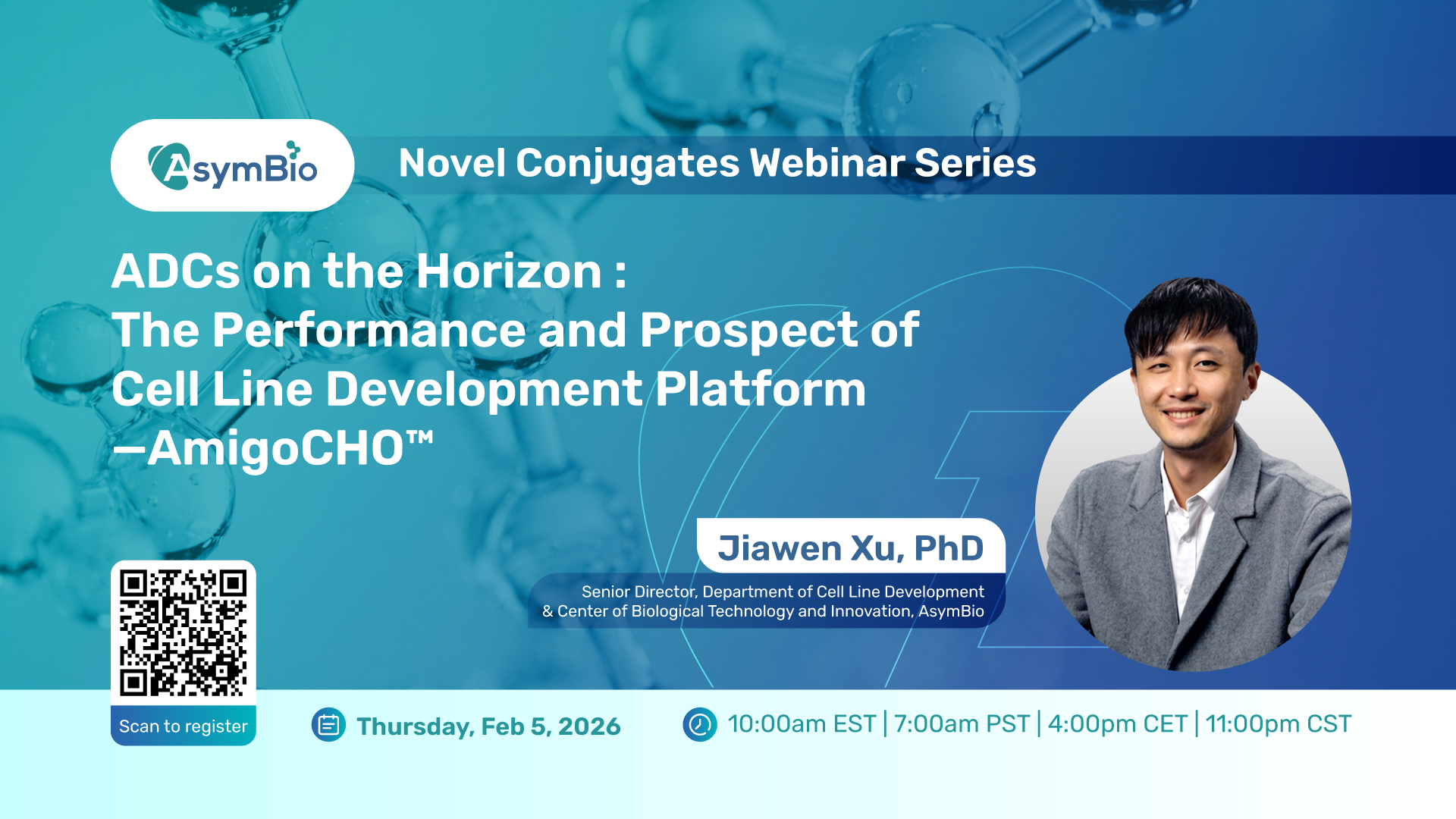 AsymBio

Novel Conjugates Webinar Series

ADCs on the Horizon :
The Performance and Prospect of Cell Line Development Platform —AmigoCHO™

Jiawen Xu, PhD

Senior Director, Department of Cell Line Development & Center of Biological Technology and Innovation, AsymBio

Scan to register

Thursday, Feb 5, 2026

10:00am EST | 7:00am PST | 4:00pm CET | 11:00pm CST